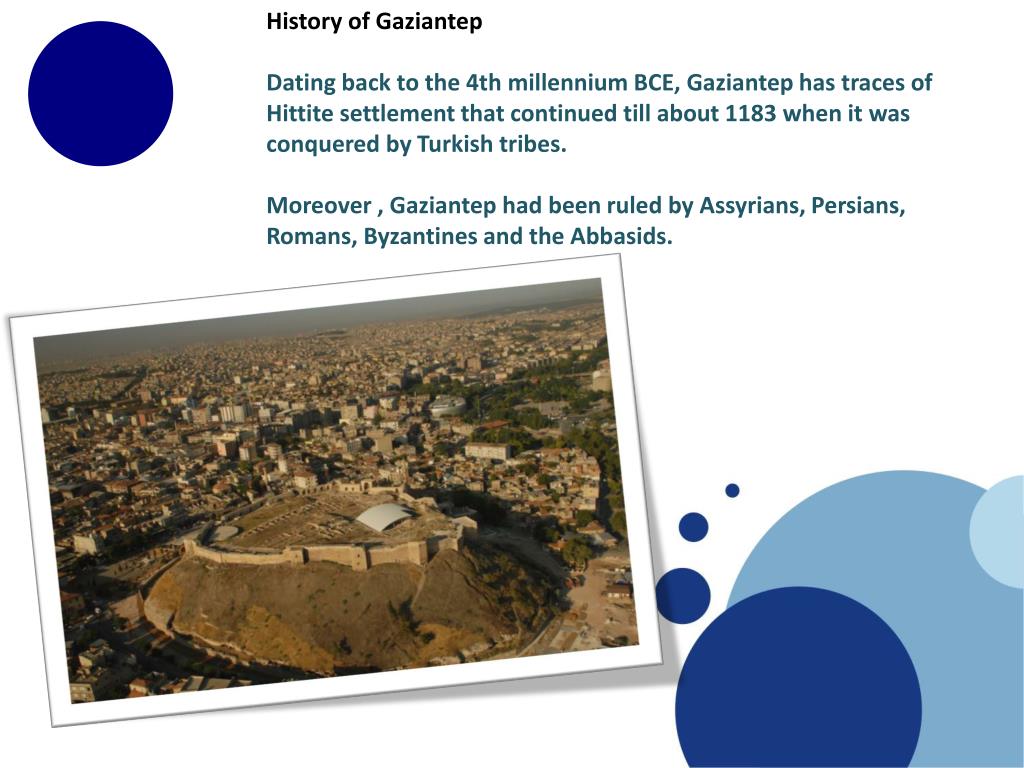 History of Gaziantep

Dating back to the 4th millennium BCE, Gaziantep has traces of Hittite settlement that continued till about 1183 when it was conquered by Turkish tribes.

Moreover , Gaziantep had been ruled by Assyrians, Persians, Romans, Byzantines and the Abbasids.